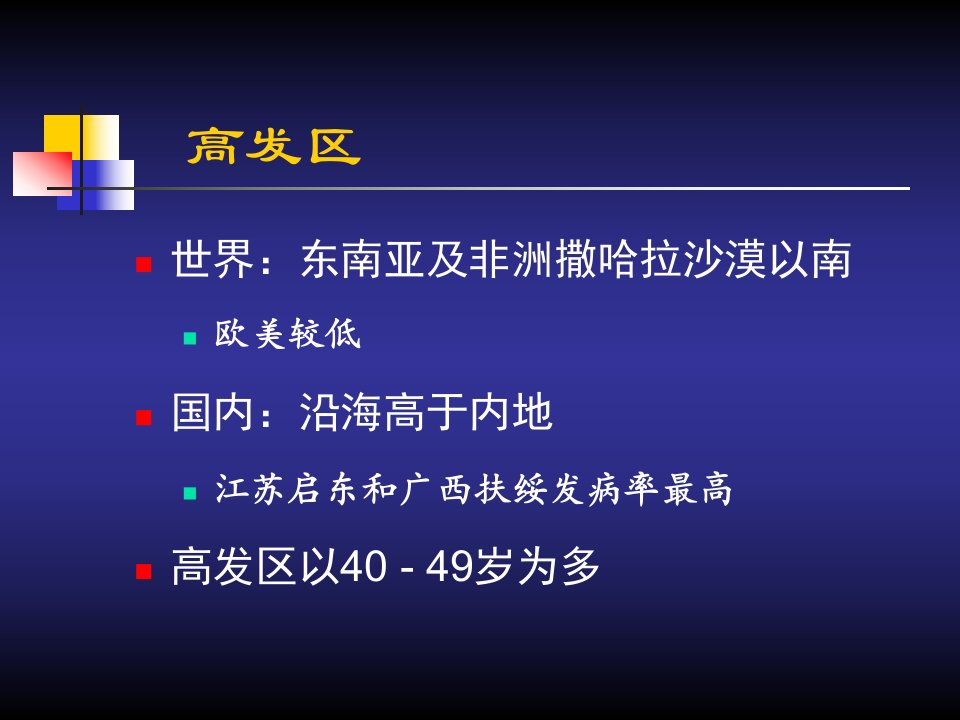 高发区

世界：东南亚及非洲撒哈拉沙漠以南

欧美较低

国内：沿海高于内地

江苏启东和广西扶绥发病率最高

高发区以40 - 49岁为多